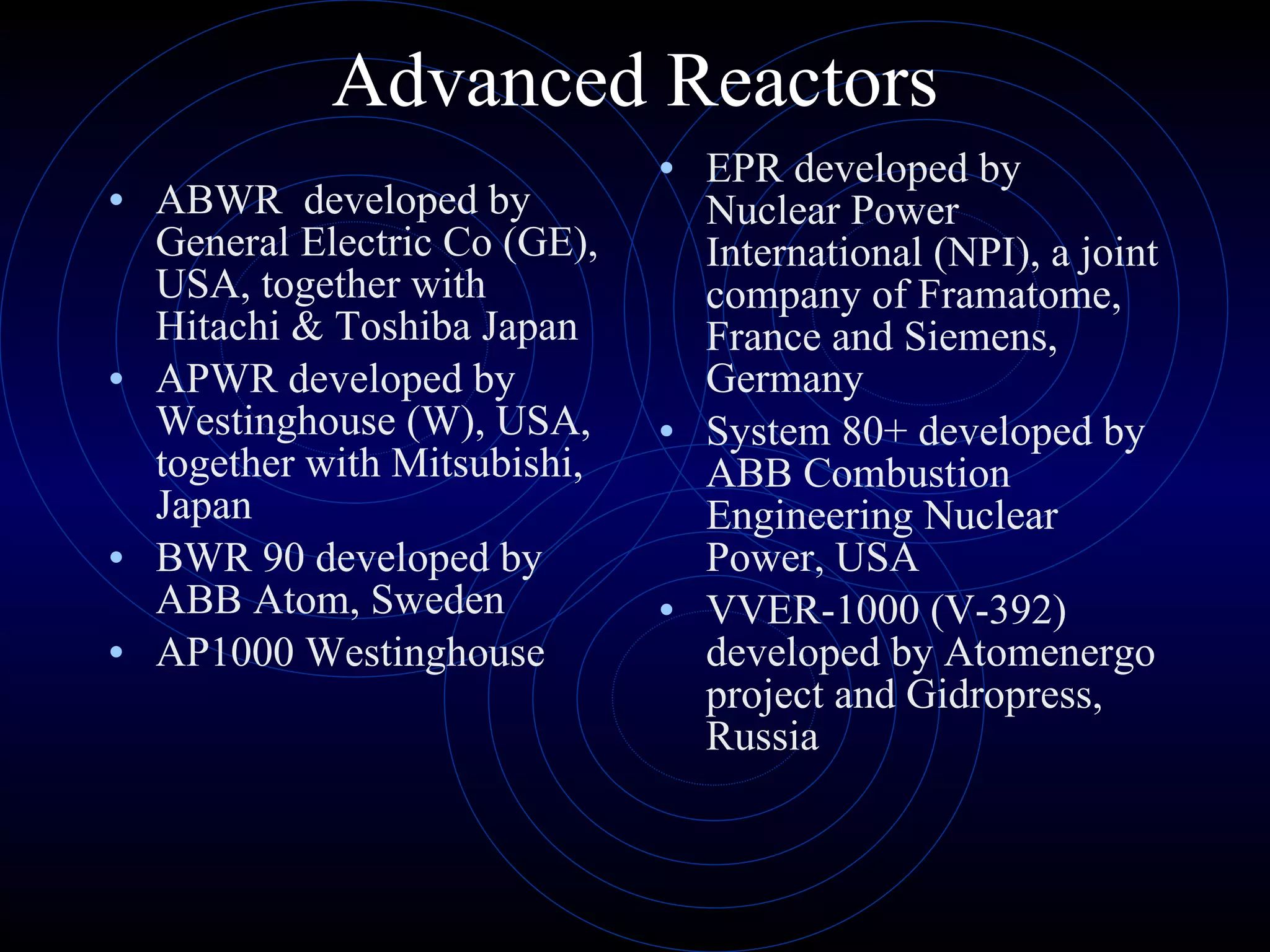 Advanced Reactors

• ABWR developed by General Electric Co (GE), USA, together with Hitachi & Toshiba Japan
• APWR developed by Westinghouse (W), USA, together with Mitsubishi, Japan
• BWR 90 developed by ABB Atom, Sweden
• AP1000 Westinghouse

• EPR developed by Nuclear Power International (NPI), a joint company of Framatome, France and Siemens, Germany
• System 80+ developed by ABB Combustion Engineering Nuclear Power, USA
• VVER-1000 (V-392) developed by Atomenergo project and Gidropress, Russia